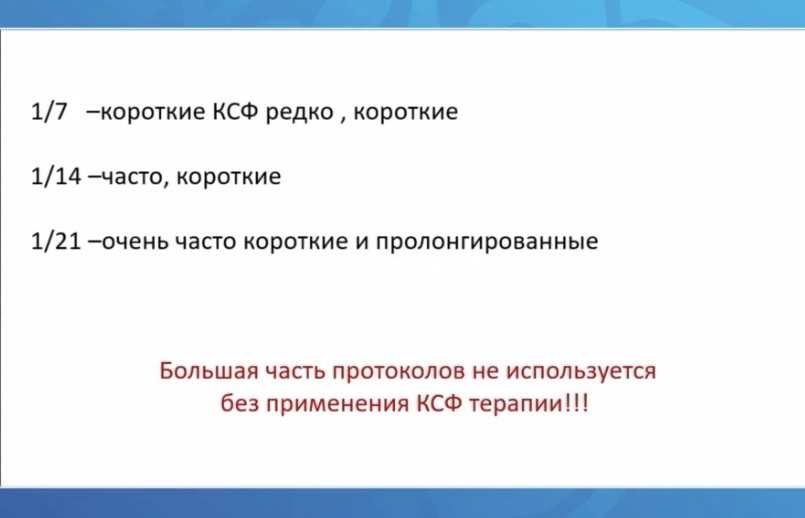 1/7 –короткие КСФ редко , короткие

1/14 –часто, короткие

1/21 –очень часто короткие и пролонгированные

Большая часть протоколов не используется без применения КСФ терапии!!!